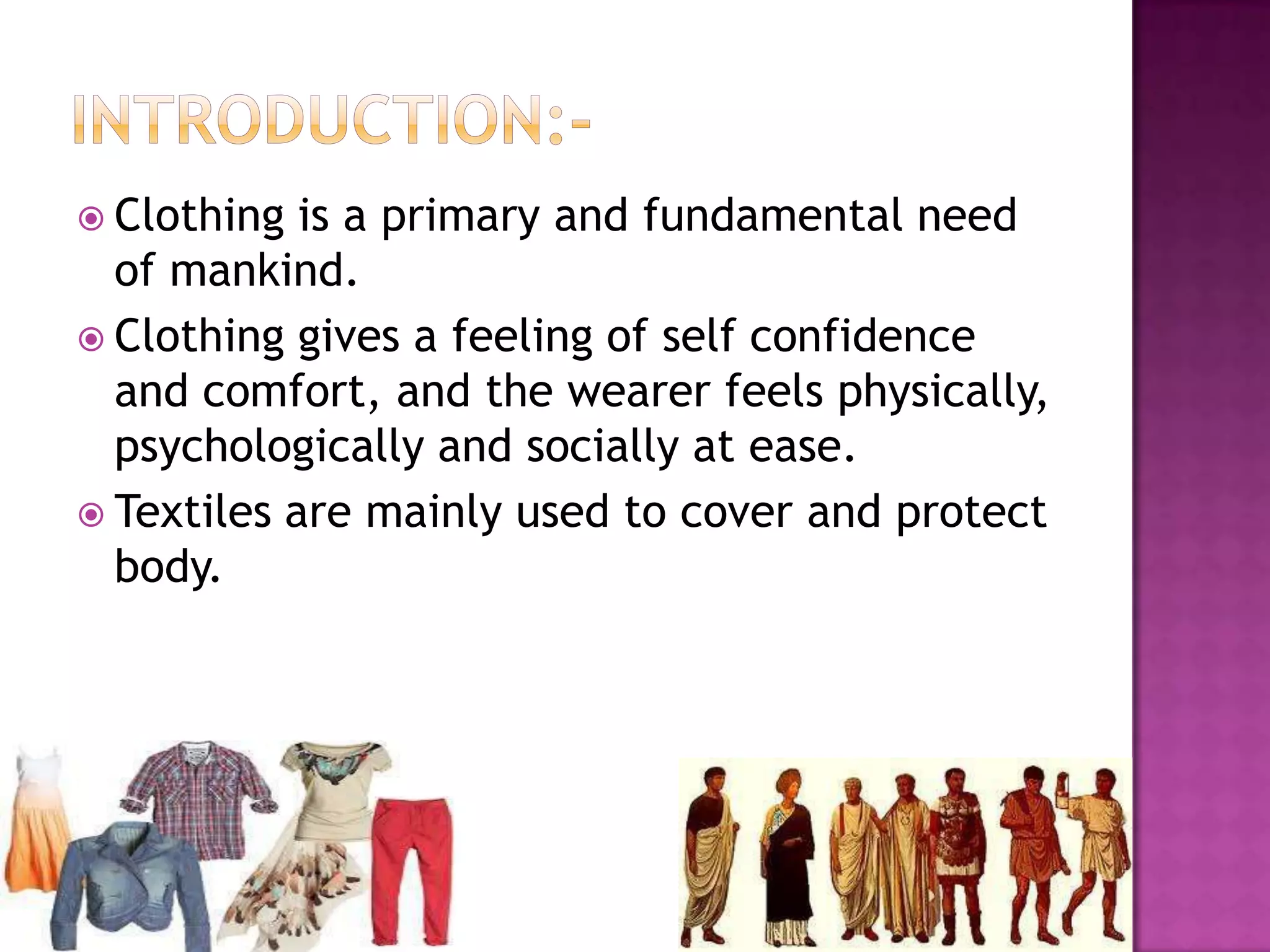 INTRODUCTION:-

Clothing is a primary and fundamental need of mankind.

Clothing gives a feeling of self confidence and comfort, and the wearer feels physically, psychologically and socially at ease.

Textiles are mainly used to cover and protect body.